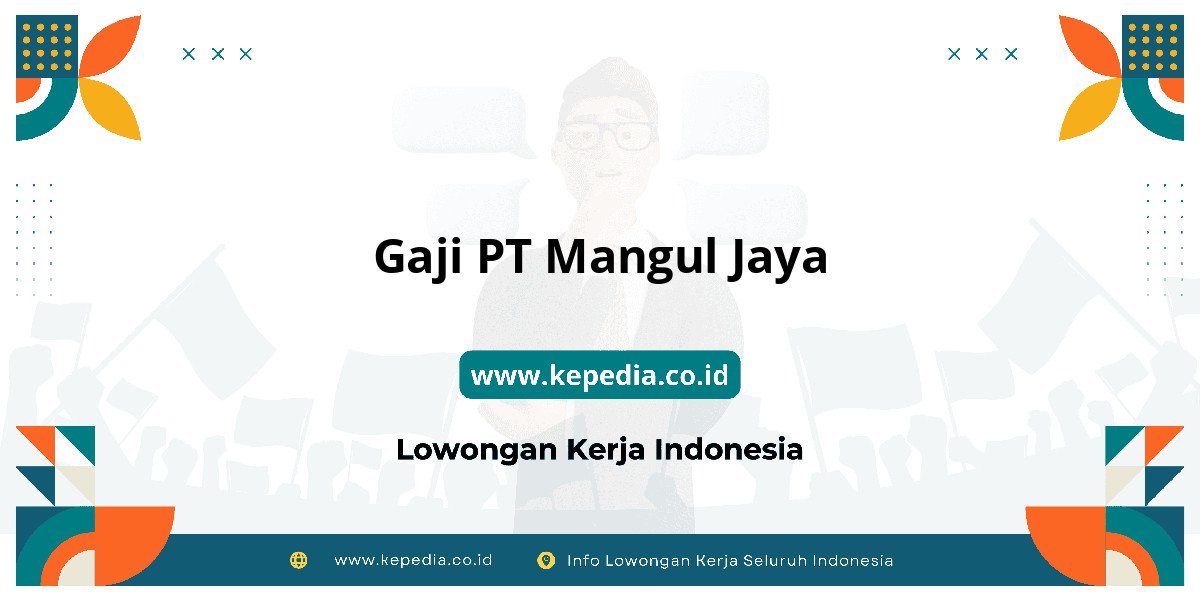 Gaji PT Mangul Jaya

www.kepedia.co.id

Lowongan Kerja Indonesia

www.kepedia.co.id Info Lowongan Kerja Seluruh Indonesia